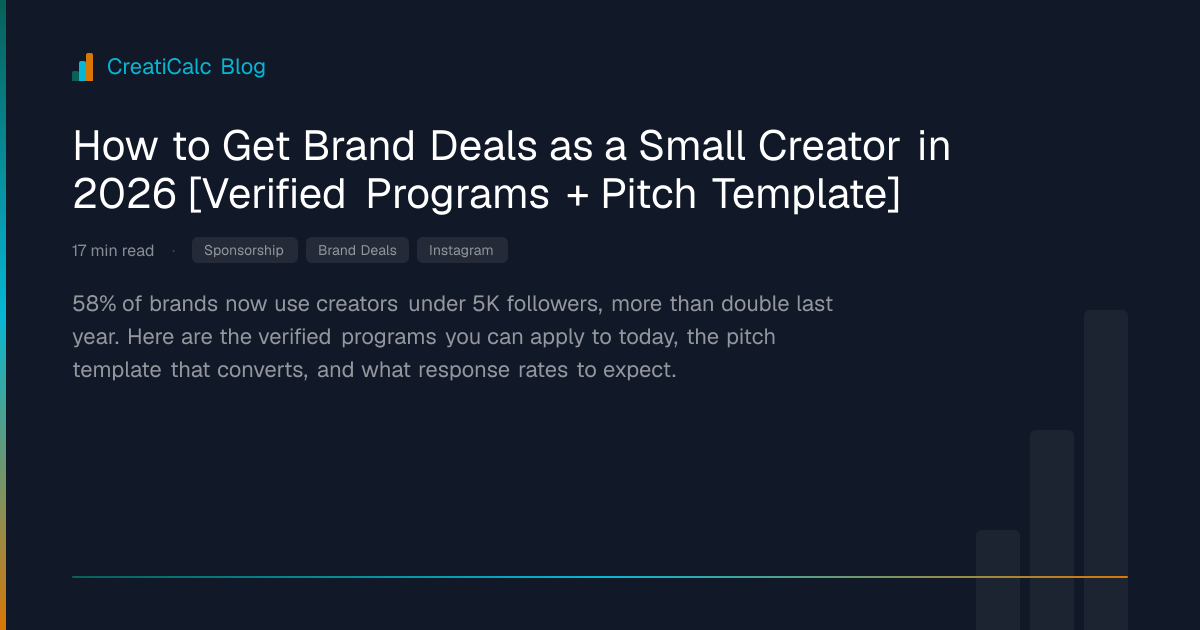 CreatiCalc Blog

How to Get Brand Deals as a Small Creator in 2026 [Verified Programs + Pitch Template]

17 min read · Sponsorship Brand Deals Instagram

58% of brands now use creators under 5K followers, more than double last year. Here are the verified programs you can apply to today, the pitch template that converts, and what response rates to expect.